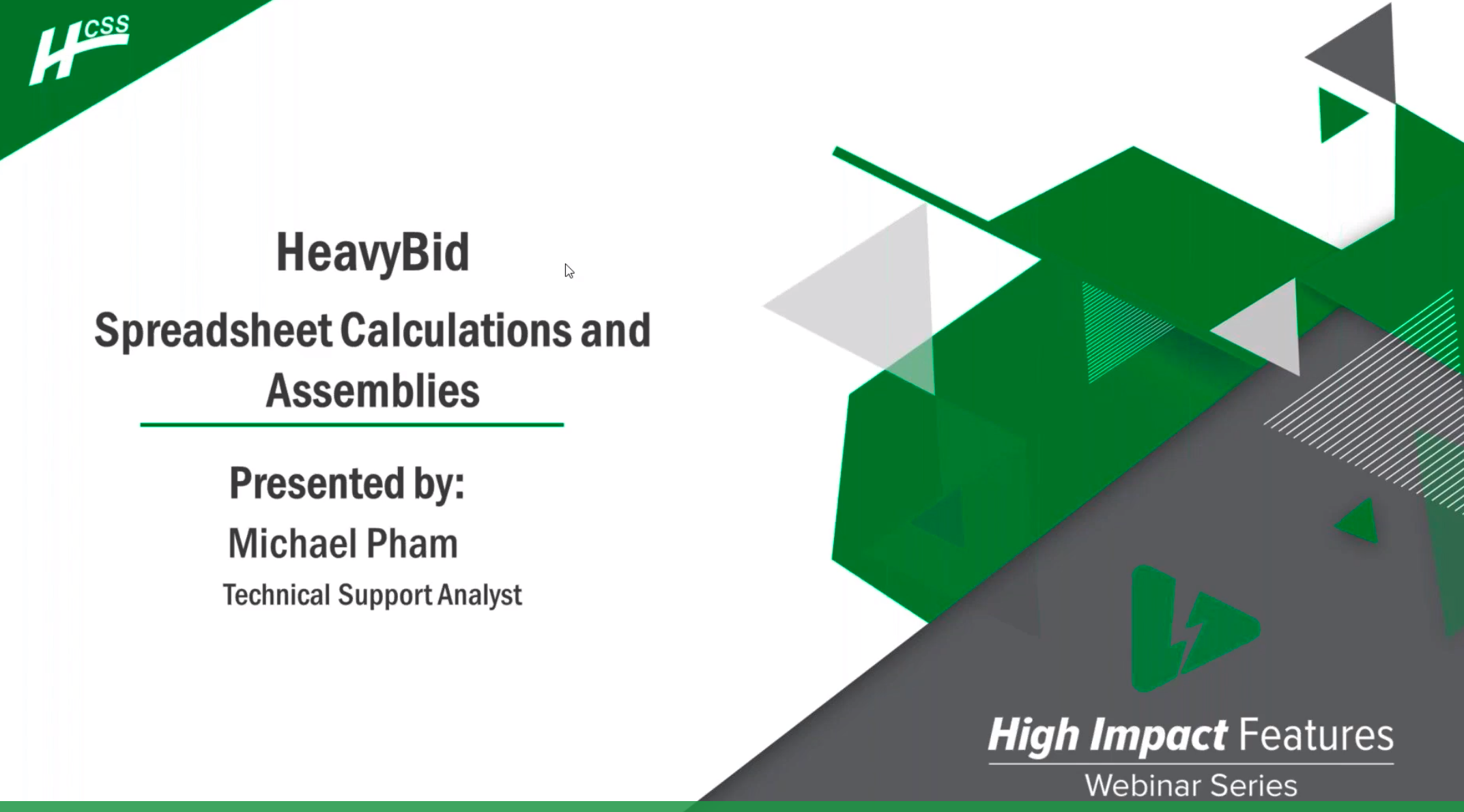 HCSS

HeavyBid

Spreadsheet Calculations and Assemblies

Presented by:

Michael Pham

Technical Support Analyst

High Impact Features

Webinar Series